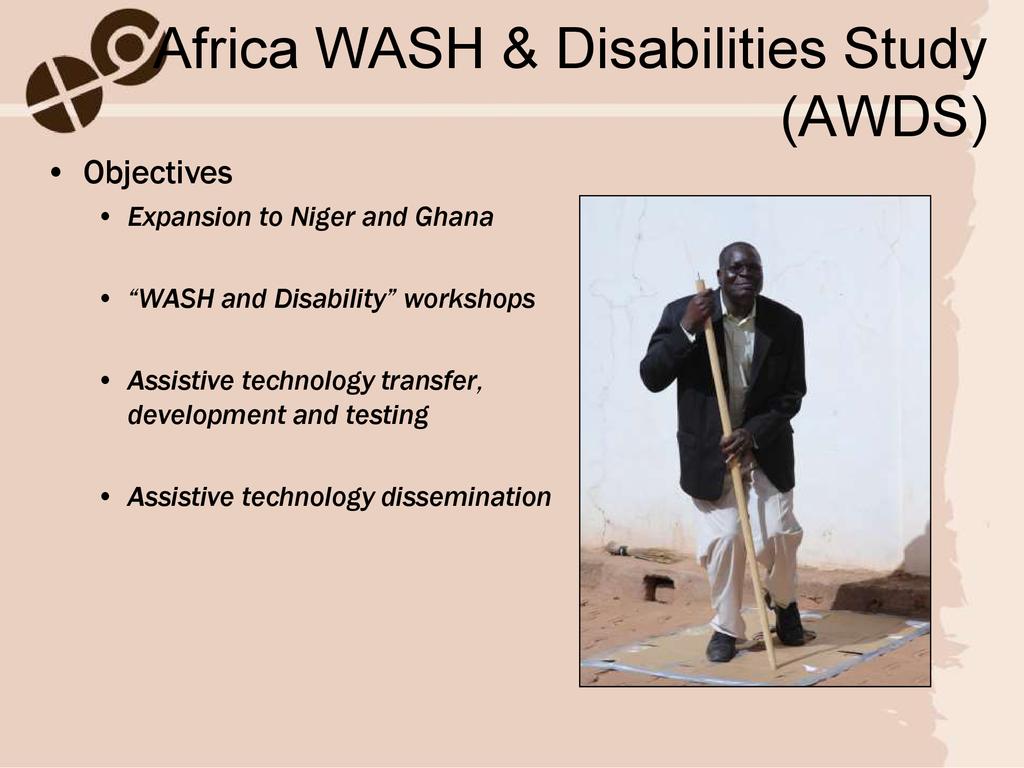 Africa WASH & Disabilities Study (AWDS)

• Objectives
  • Expansion to Niger and Ghana
  • “WASH and Disability” workshops
  • Assistive technology transfer, development and testing
  • Assistive technology dissemination